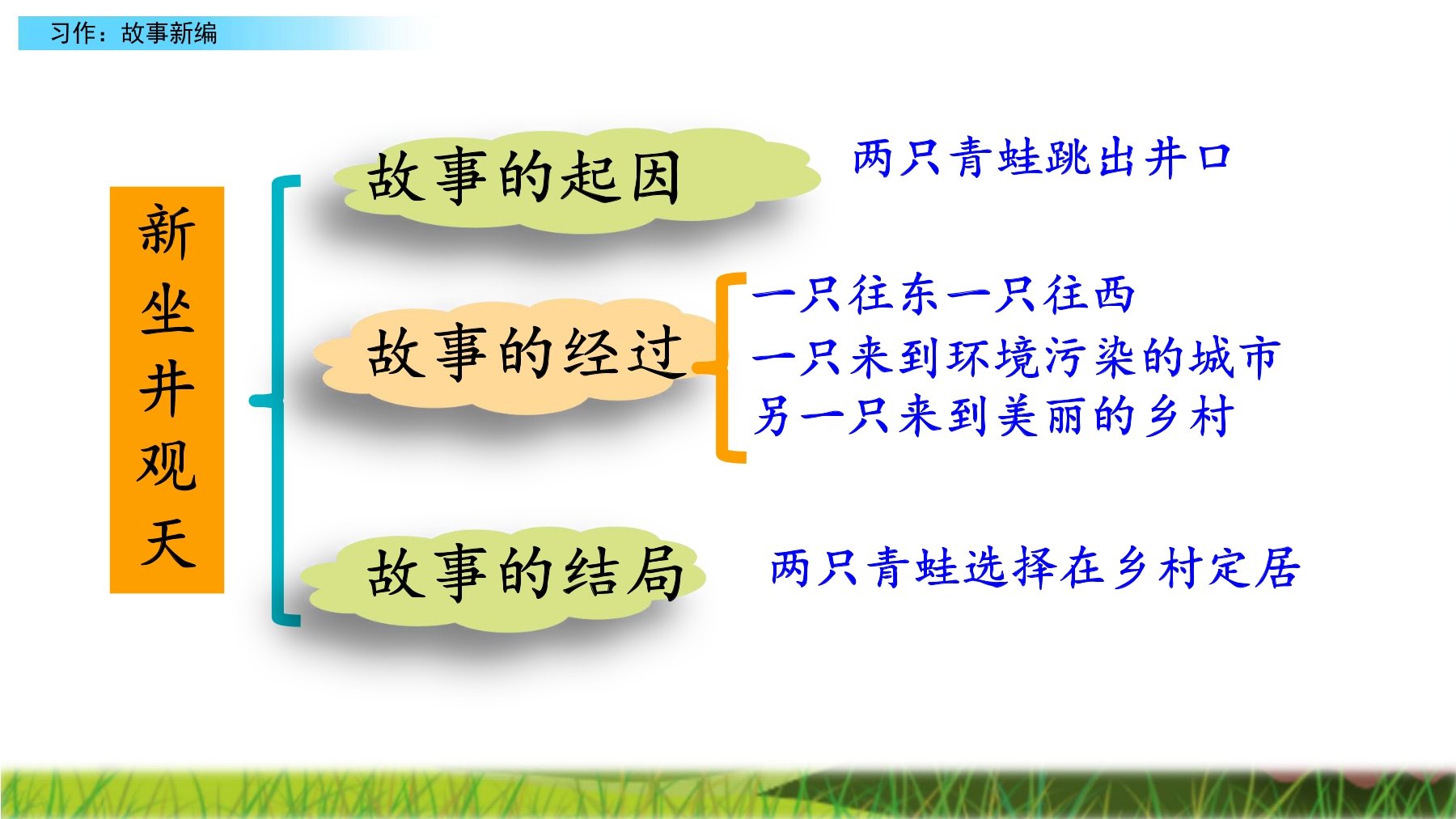 习作：故事新编

新坐井观天

故事的起因

两只青蛙跳出井口

故事的经过

一只往东一只往西
一只来到环境污染的城市
另一只来到美丽的乡村

故事的结局

两只青蛙选择在乡村定居